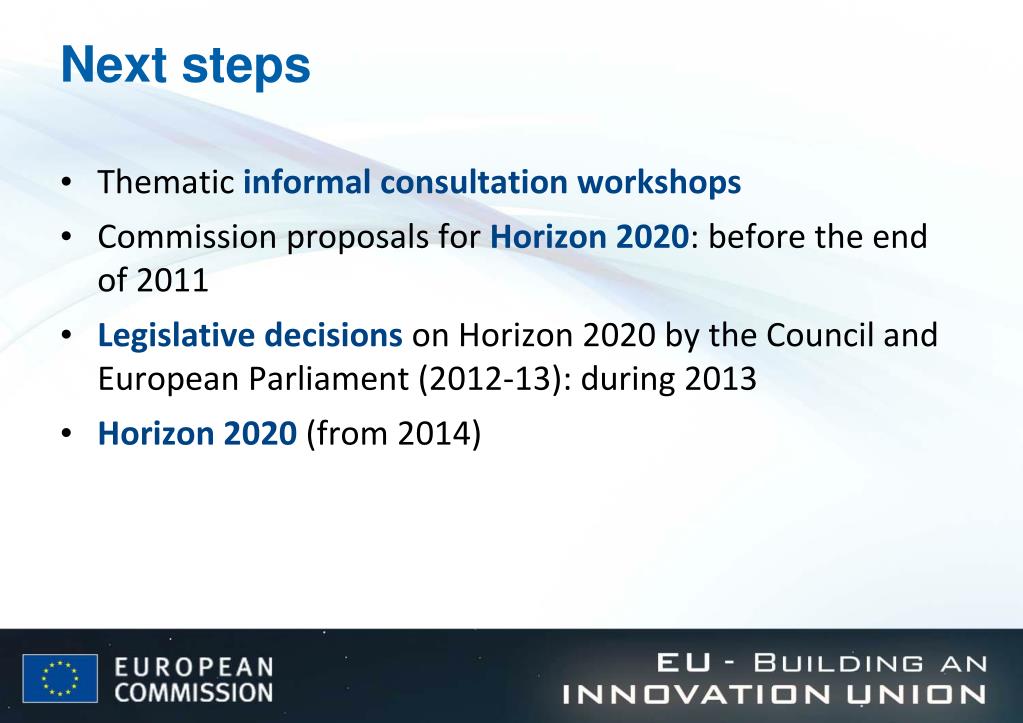 Next steps

• Thematic informal consultation workshops
• Commission proposals for Horizon 2020: before the end of 2011
• Legislative decisions on Horizon 2020 by the Council and European Parliament (2012-13): during 2013
• Horizon 2020 (from 2014)

EUROPEAN COMMISSION

EU - BUILDING AN INNOVATION UNION